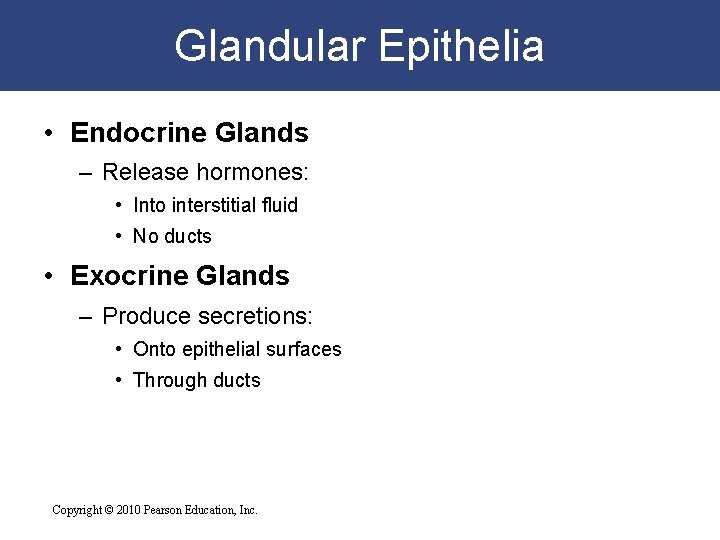 Glandular Epithelia

• Endocrine Glands
  – Release hormones:
    • Into interstitial fluid
    • No ducts
• Exocrine Glands
  – Produce secretions:
    • Onto epithelial surfaces
    • Through ducts

Copyright © 2010 Pearson Education, Inc.